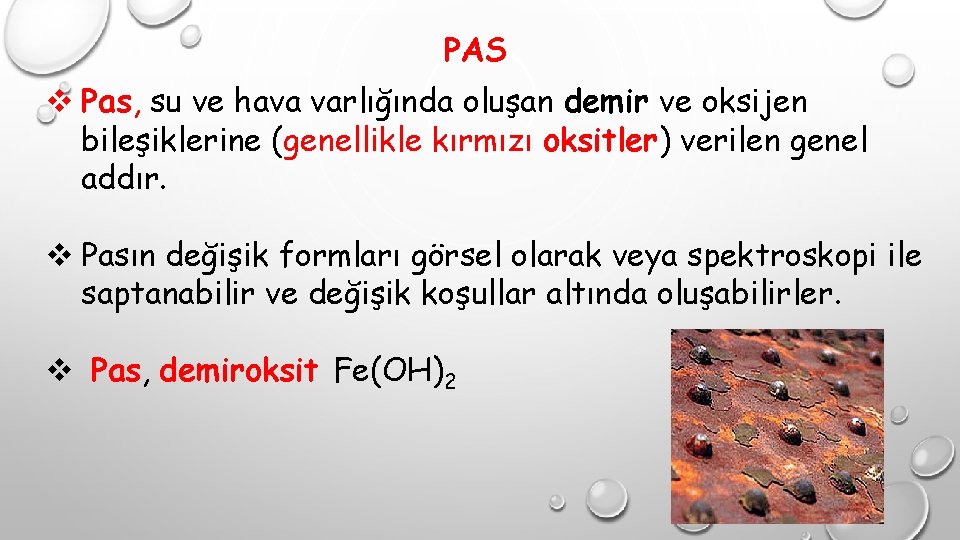 PAS

❖ Pas, su ve hava varlığında oluşan demir ve oksijen bileşiklerine (genellikle kırmızı oksitler) verilen genel addır.

❖ Pasın değişik formları görsel olarak veya spektroskopi ile saptanabilir ve değişik koşullar altında oluşabilirler.

❖ Pas, demiroksit $Fe(OH)_2$